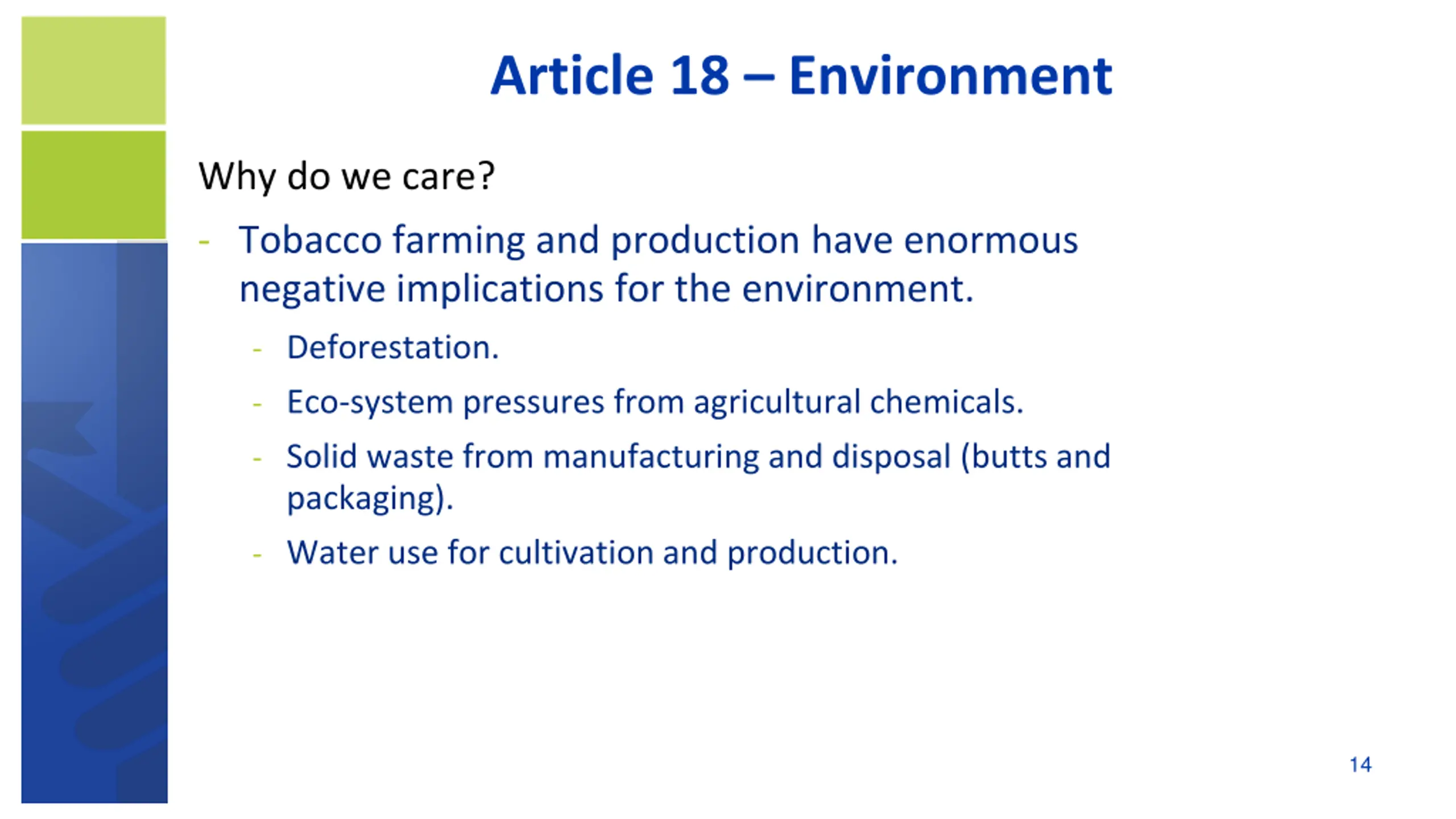 Article 18 – Environment

Why do we care?

- Tobacco farming and production have enormous negative implications for the environment.
  - Deforestation.
  - Eco-system pressures from agricultural chemicals.
  - Solid waste from manufacturing and disposal (butts and packaging).
  - Water use for cultivation and production.

14